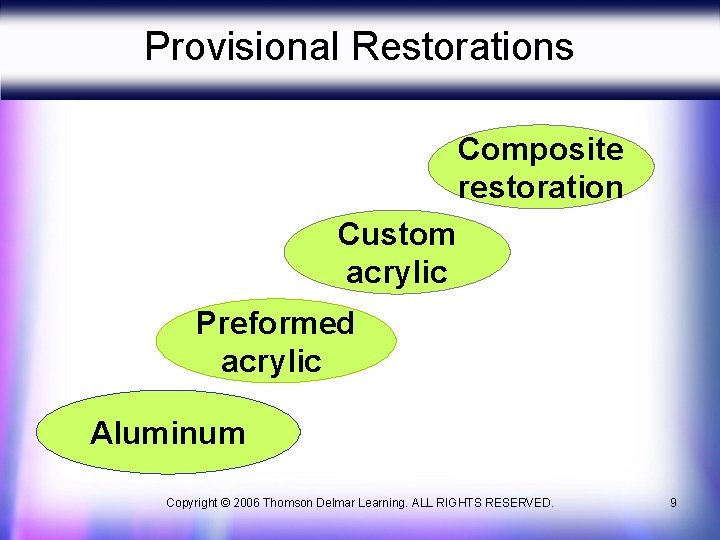 Provisional Restorations

Composite restoration

Custom acrylic

Preformed acrylic

Aluminum

Copyright © 2006 Thomson Delmar Learning. ALL RIGHTS RESERVED.

9